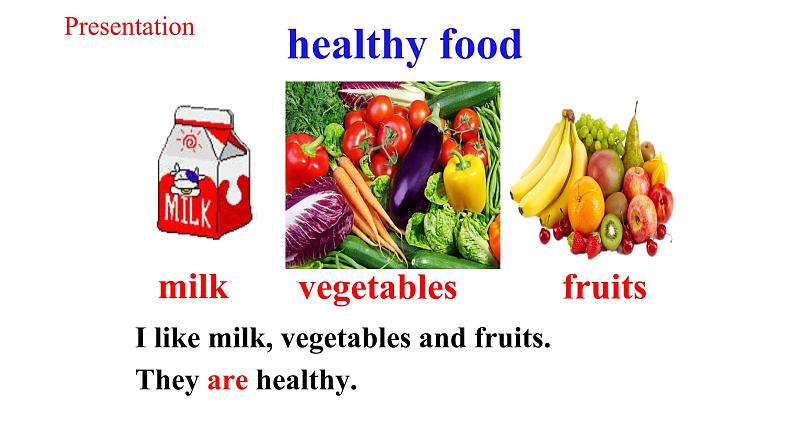 Presentation

healthy food

MILK

milk vegetables fruits

I like milk, vegetables and fruits.

They are healthy.